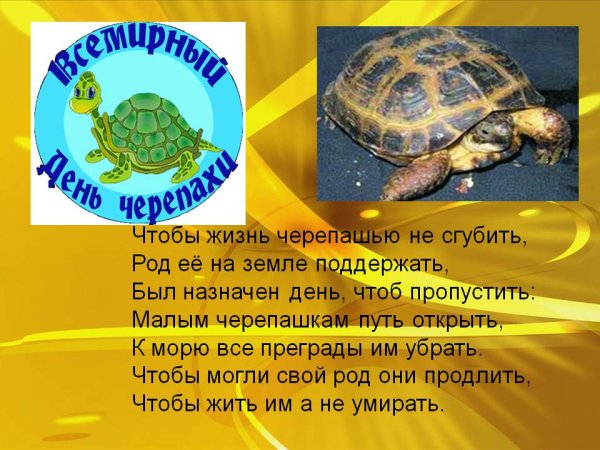 Всемирный
День черепахи

Чтобы жизнь черепашью не сгубить,
Род её на земле поддержать,
Был назначен день, чтоб пропустить:
Малым черепашкам путь открыть,
К морю все преграды им убрать.
Чтобы могли свой род они продлить,
Чтобы жить им а не умирать.